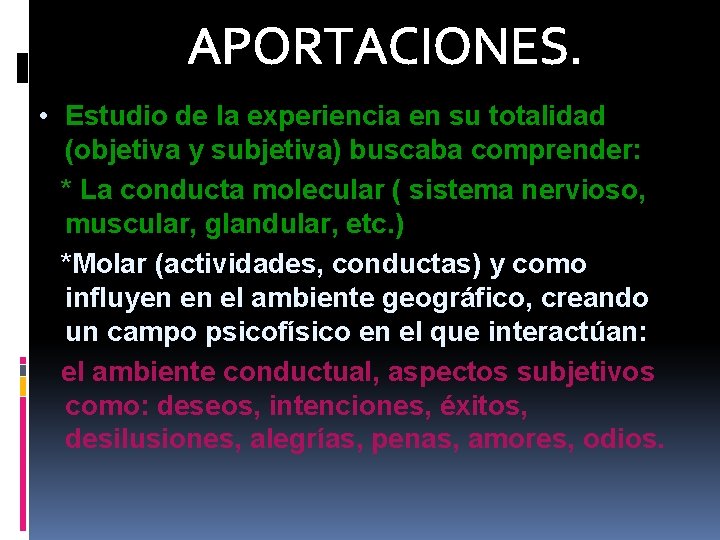 APORTACIONES.

• Estudio de la experiencia en su totalidad (objetiva y subjetiva) buscaba comprender:

* La conducta molecular ( sistema nervioso, muscular, glandular, etc.)

*Molar (actividades, conductas) y como influyen en el ambiente geográfico, creando un campo psicofísico en el que interactúan:

el ambiente conductual, aspectos subjetivos como: deseos, intenciones, éxitos, desilusiones, alegrías, penas, amores, odios.